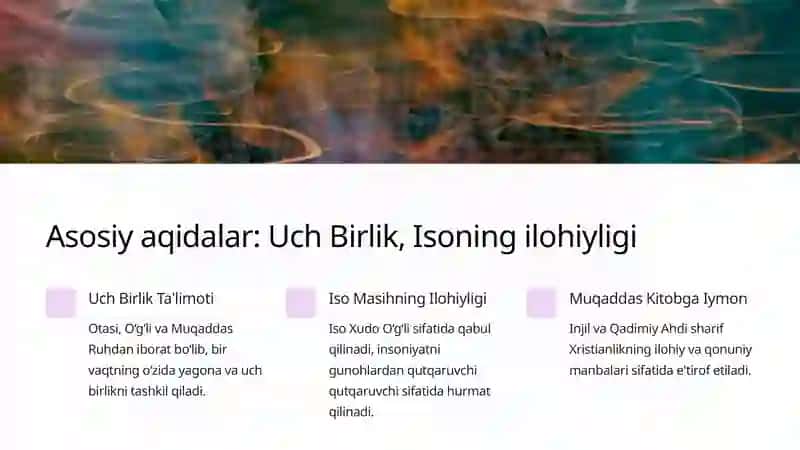 Asosiy aqidalar: Uch Birlik, Isoning ilohiyligi

Uch Birlik Ta'limoti

Otasi, O'g'li va Muqaddas Ruhdan iborat bo'lib, bir vaqtning o'zida yagona va uch birlikni tashkil qiladi.

Iso Masihning Ilohiyligi

Iso Xudo O'g'li sifatida qabul qilinadi, insoniyatni gunohlardan qutqaruvchi qutqaruvchi sifatida hurmat qilinadi.

Muqaddas Kitobga Iymon

Injil va Qadimiy Ahdi sharif Xristianlikning ilohiy va qonuniy manbalari sifatida e'tirof etiladi.